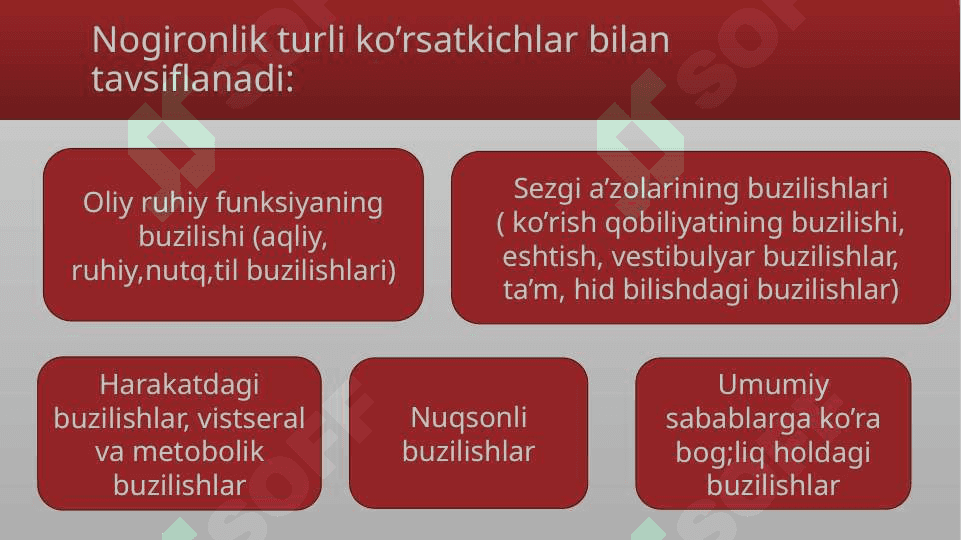 Nogironlik turli ko’rsatkichlar bilan tavsiflanadi:

Oliy ruhiy funksiyaning buzilishi (aqliy, ruhiy,nutq,til buzilishlari)

Sezgi a’zolarining buzilishlari ( ko’rish qobiliyatining buzilishi, eshtish, vestibulyar buzilishlar, ta’m, hid bilishdagi buzilishlar)

Harakatdagi buzilishlar, vistseral va metobolik buzilishlar

Nuqsonli buzilishlar

Umumiy sabablarga ko’ra bog;liq holdagi buzilishlar